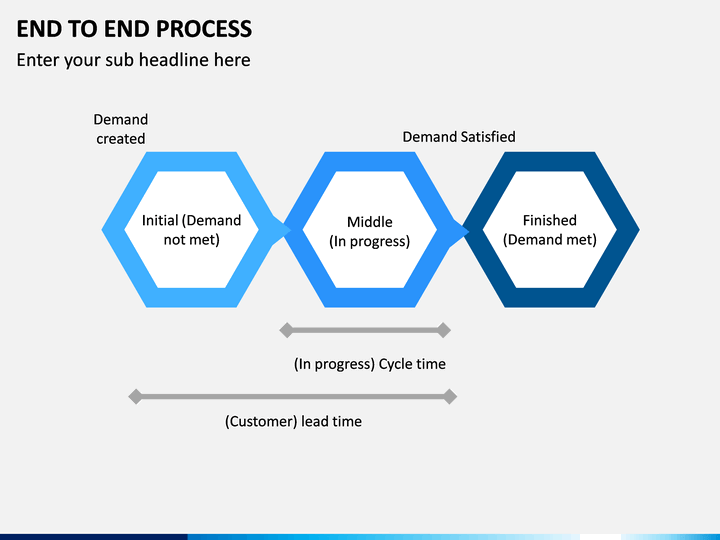 END TO END PROCESS

Enter your sub headline here

Demand created

Demand Satisfied

Initial (Demand not met)

Middle (In progress)

Finished (Demand met)

(In progress) Cycle time

(Customer) lead time